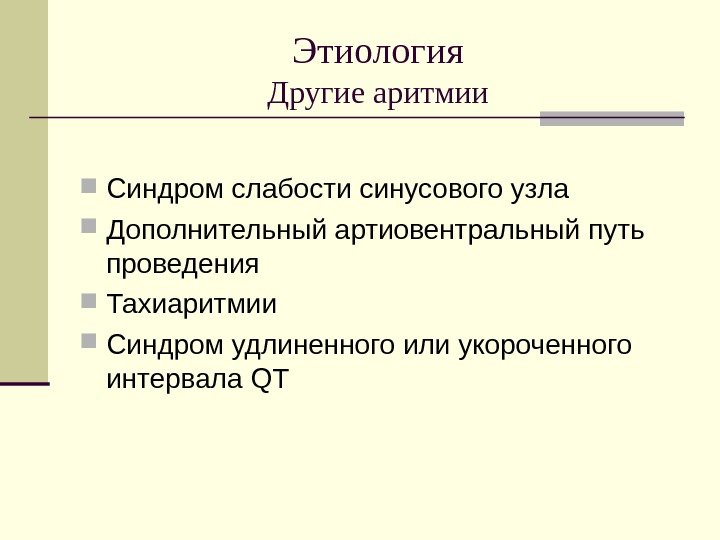 Этиология
Другие аритмии

Синдром слабости синусового узла

Дополнительный артиовентральный путь проведения

Тахиаритмии

Синдром удлиненного или укороченного интервала QT